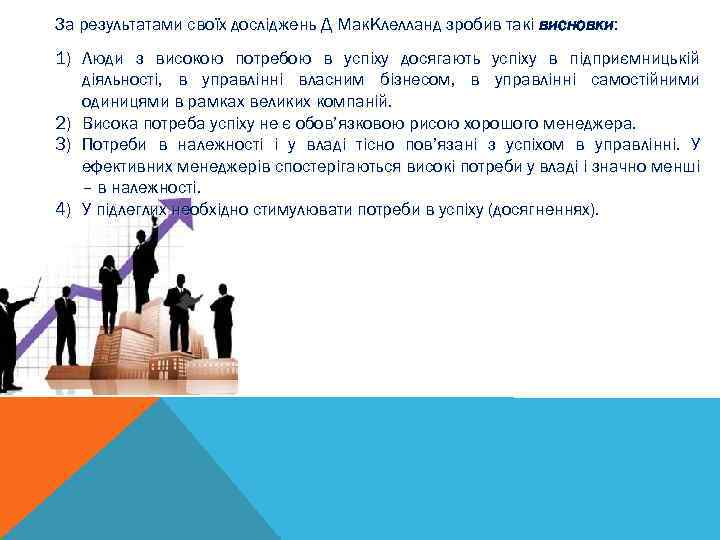 За результатами своїх досліджень Д МакКлелланд зробив такі висновки:

1) Люди з високою потребою в успіху досягають успіху в підприємницькій діяльності, в управлінні власним бізнесом, в управлінні самостійними одиницями в рамках великих компаній.
2) Висока потреба успіху не є обов'язковою рисою хорошого менеджера.
3) Потреби в належності і у владі тісно пов'язані з успіхом в управлінні. У ефективних менеджерів спостерігаються високі потреби у владі і значно менші – в належності.
4) У підлеглих необхідно стимулювати потреби в успіху (досягненнях).